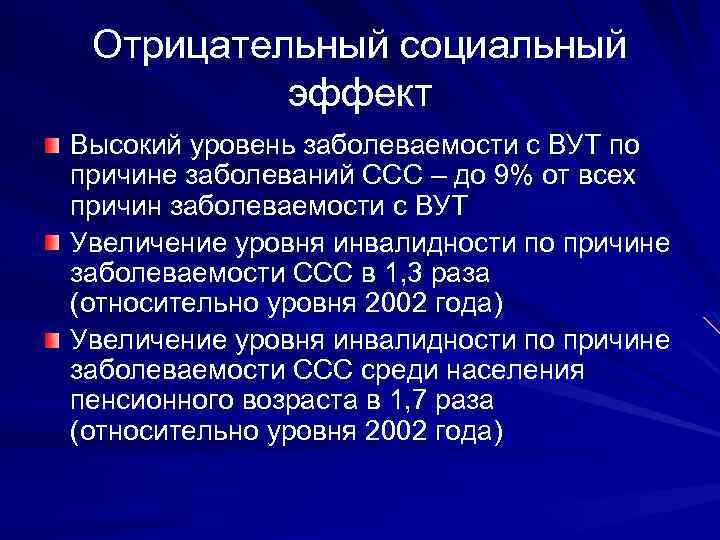 Отрицательный социальный эффект

Высокий уровень заболеваемости с ВУТ по причине заболеваний ССС – до 9% от всех причин заболеваемости с ВУТ

Увеличение уровня инвалидности по причине заболеваемости ССС в 1,3 раза (относительно уровня 2002 года)

Увеличение уровня инвалидности по причине заболеваемости ССС среди населения пенсионного возраста в 1,7 раза (относительно уровня 2002 года)